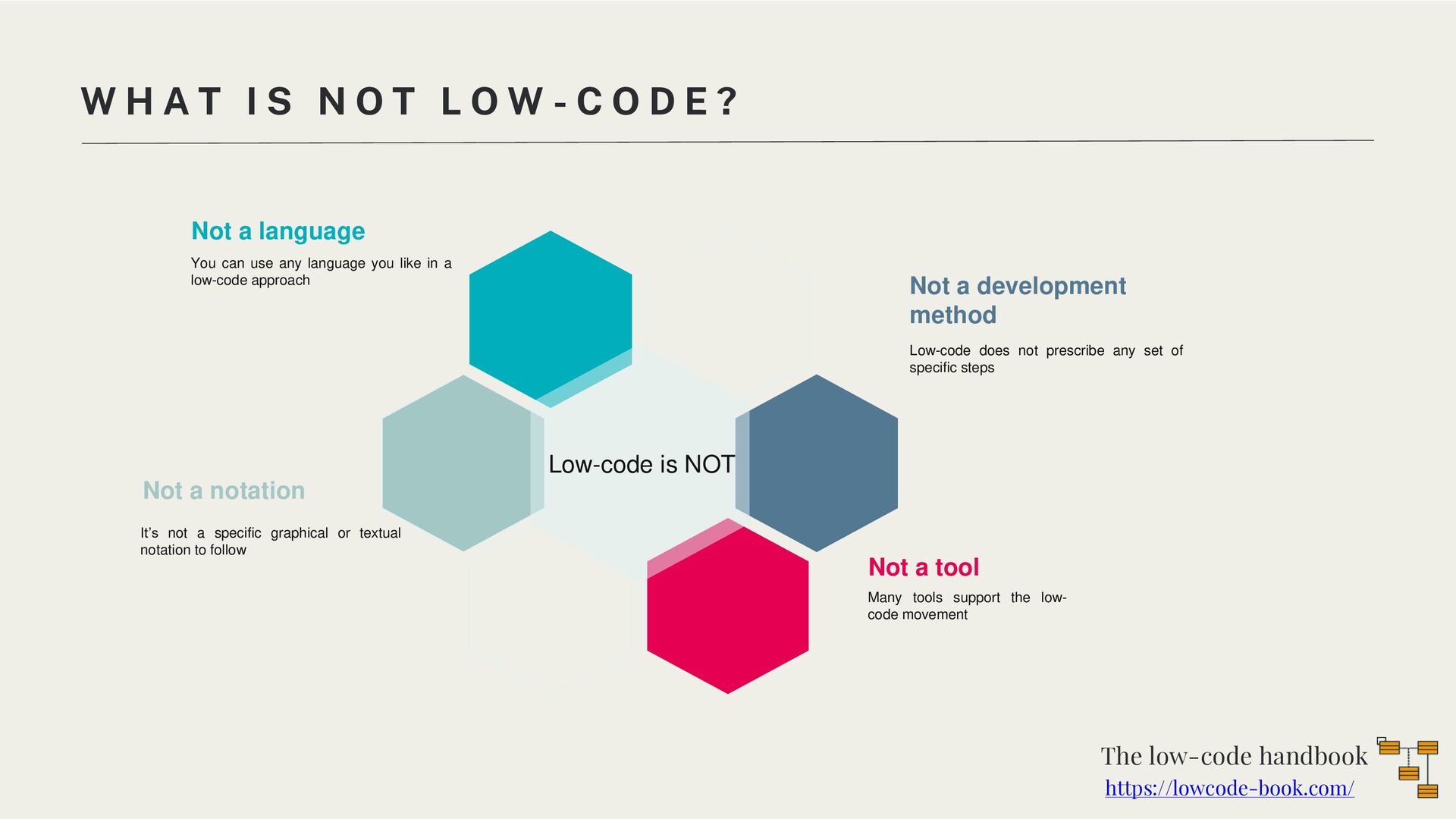 WHAT IS NOT LOW-CODE?

Not a language

You can use any language you like in a low-code approach

Not a development method

Low-code does not prescribe any set of specific steps

Low-code is NOT

Not a notation

It's not a specific graphical or textual notation to follow

Not a tool

Many tools support the low-code movement

The low-code handbook
https://lowcode-book.com/